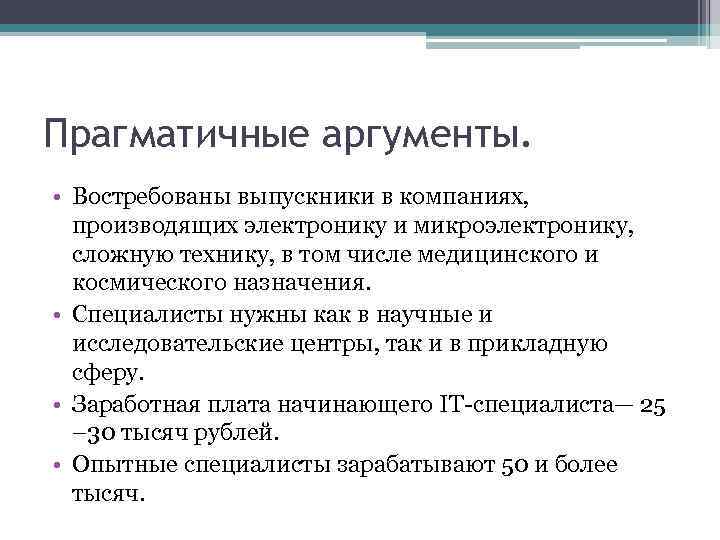 Прагматичные аргументы.

• Востребованы выпускники в компаниях, производящих электронику и микроэлектронику, сложную технику, в том числе медицинского и космического назначения.
• Специалисты нужны как в научные и исследовательские центры, так и в прикладную сферу.
• Заработная плата начинающего IT-специалиста— 25 –30 тысяч рублей.
• Опытные специалисты зарабатывают 50 и более тысяч.